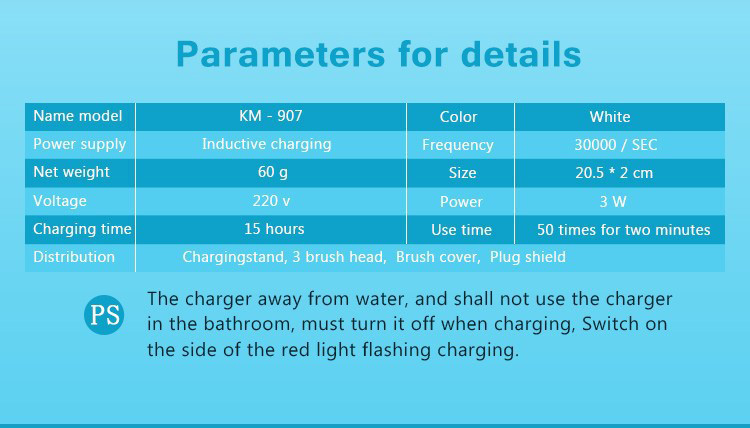 Parameters for details

| Name model | KM - 907 | Color | White |
|---|---|---|---|
| Power supply | Inductive charging | Frequency | 30000 / SEC |
| Net weight | 60 g | Size | 20.5 * 2 cm |
| Voltage | 220 v | Power | 3 W |
| Charging time | 15 hours | Use time | 50 times for two minutes |
| Distribution | Chargingstand, 3 brush head, Brush cover, Plug shield | | |

PS The charger away from water, and shall not use the charger in the bathroom, must turn it off when charging, Switch on the side of the red light flashing charging.